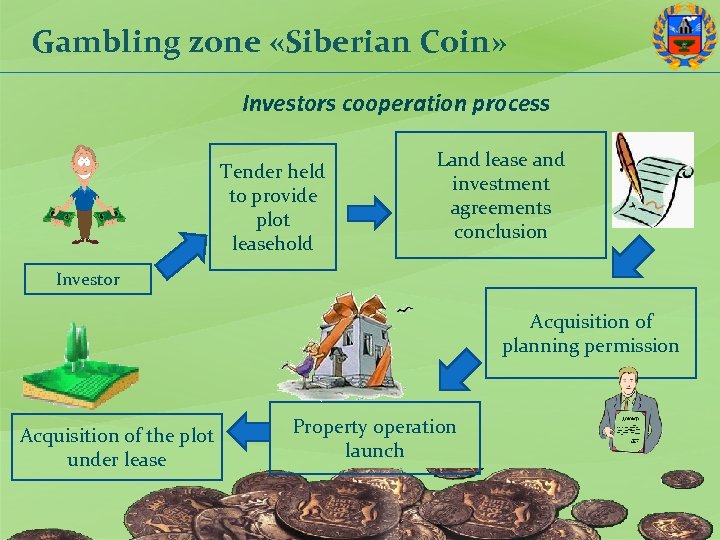 Gambling zone «Siberian Coin»

Investors cooperation process

Investor

Tender held to provide plot leasehold

Land lease and investment agreements conclusion

Acquisition of planning permission

Property operation launch

Acquisition of the plot under lease